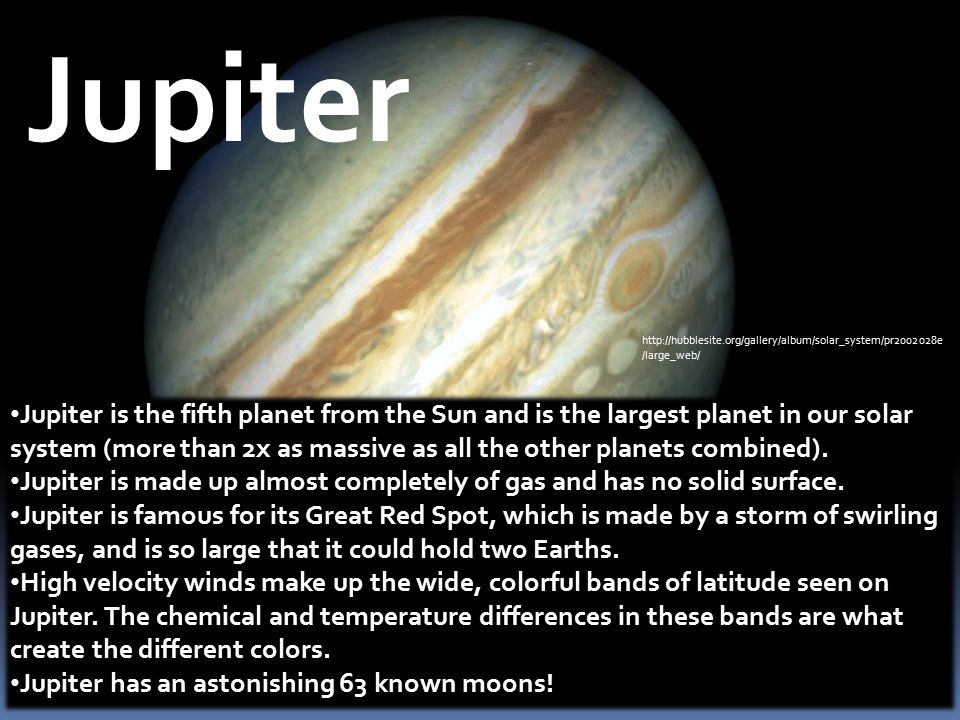 Jupiter

http://hubblesite.org/gallery/album/solar_system/pr2002028e/large_web/

•Jupiter is the fifth planet from the Sun and is the largest planet in our solar system (more than 2x as massive as all the other planets combined).
•Jupiter is made up almost completely of gas and has no solid surface.
•Jupiter is famous for its Great Red Spot, which is made by a storm of swirling gases, and is so large that it could hold two Earths.
•High velocity winds make up the wide, colorful bands of latitude seen on Jupiter. The chemical and temperature differences in these bands are what create the different colors.
•Jupiter has an astonishing 63 known moons!